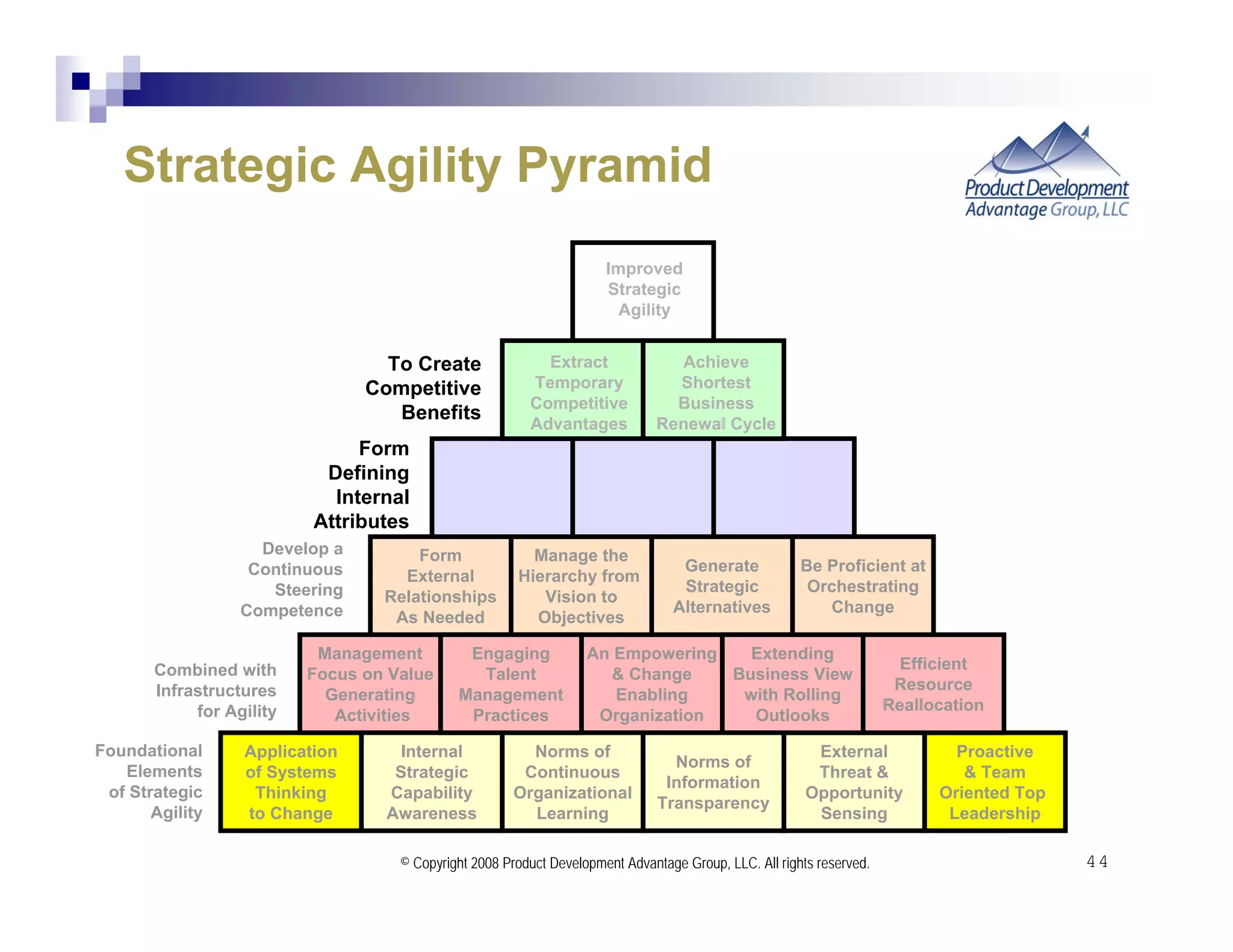 Strategic Agility Pyramid

Product Development Advantage Group, LLC

Improved Strategic Agility

To Create Competitive Benefits

Extract Temporary Competitive Advantages

Achieve Shortest Business Renewal Cycle

Form Defining Internal Attributes

Develop a Continuous Steering Competence

Form External Relationships As Needed

Manage the Hierarchy from Vision to Objectives

Generate Strategic Alternatives

Be Proficient at Orchestrating Change

Combined with Infrastructures for Agility

Management Focus on Value Generating Activities

Engaging Talent Management Practices

An Empowering & Change Enabling Organization

Extending Business View with Rolling Outlooks

Efficient Resource Reallocation

Foundational Elements of Strategic Agility

Application of Systems Thinking to Change

Internal Strategic Capability Awareness

Norms of Continuous Organizational Learning

Norms of Information Transparency

External Threat & Opportunity Sensing

Proactive & Team Oriented Top Leadership

© Copyright 2008 Product Development Advantage Group, LLC. All rights reserved.

44